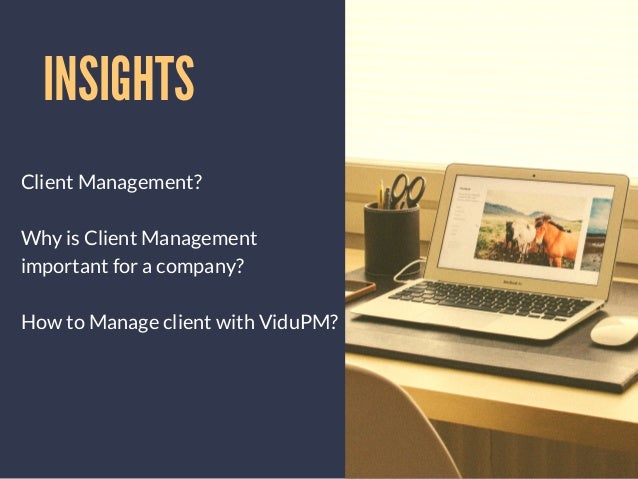 INSIGHTS

Client Management?

Why is Client Management important for a company?

How to Manage client with ViduPM?